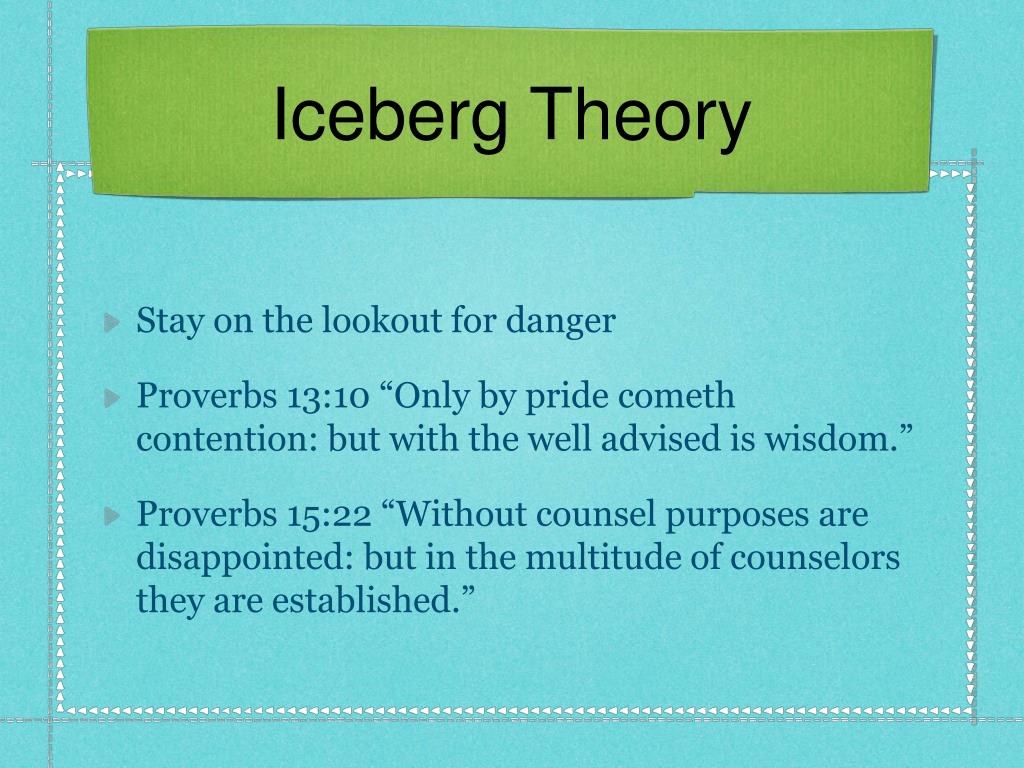 Iceberg Theory

Stay on the lookout for danger

Proverbs 13:10 “Only by pride cometh contention: but with the well advised is wisdom.”

Proverbs 15:22 “Without counsel purposes are disappointed: but in the multitude of counselors they are established.”